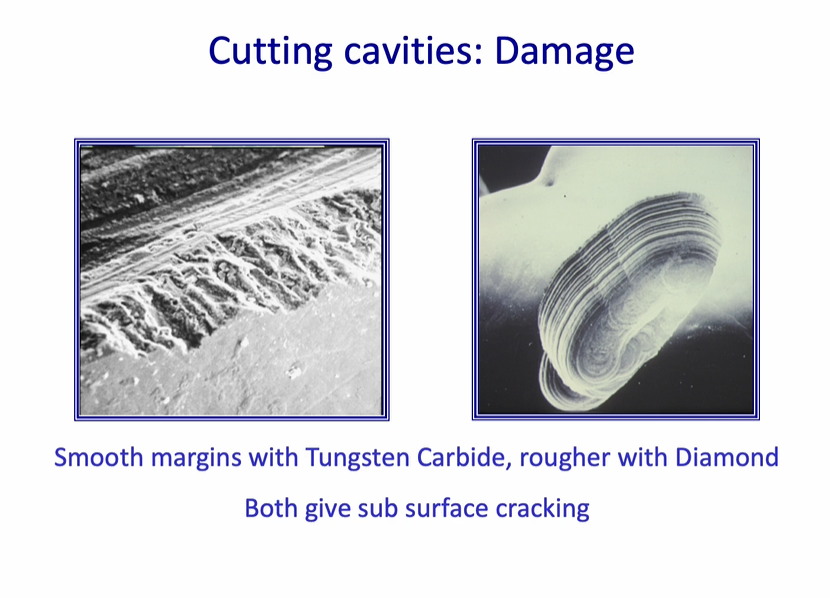 Cutting cavities: Damage

Smooth margins with Tungsten Carbide, rougher with Diamond

Both give sub surface cracking